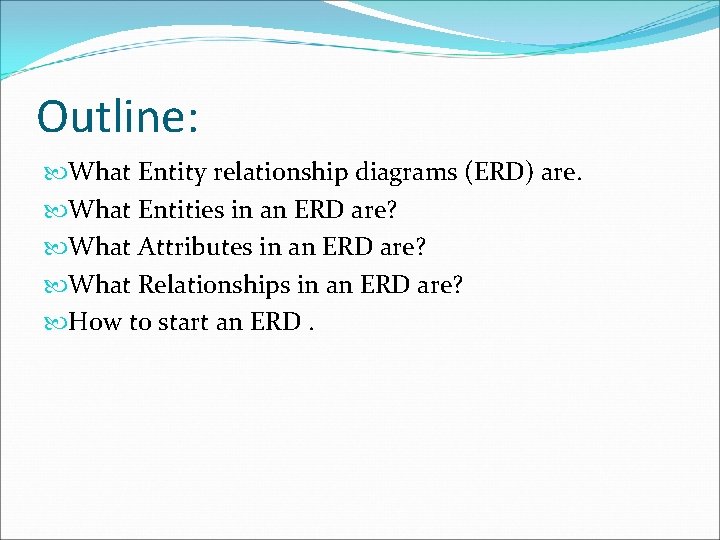 Outline:

What Entity relationship diagrams (ERD) are.

What Entities in an ERD are?

What Attributes in an ERD are?

What Relationships in an ERD are?

How to start an ERD .